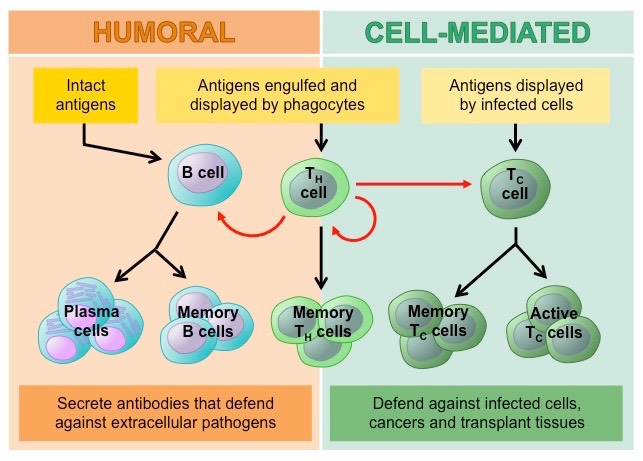 HUMORAL

CELL-MEDIATED

Intact antigens

Antigens engulfed and displayed by phagocytes

Antigens displayed by infected cells

B cell

$T_H$ cell

$T_C$ cell

Plasma cells

Memory B cells

Memory $T_H$ cells

Memory $T_C$ cells

Active $T_C$ cells

Secrete antibodies that defend against extracellular pathogens

Defend against infected cells, cancers and transplant tissues